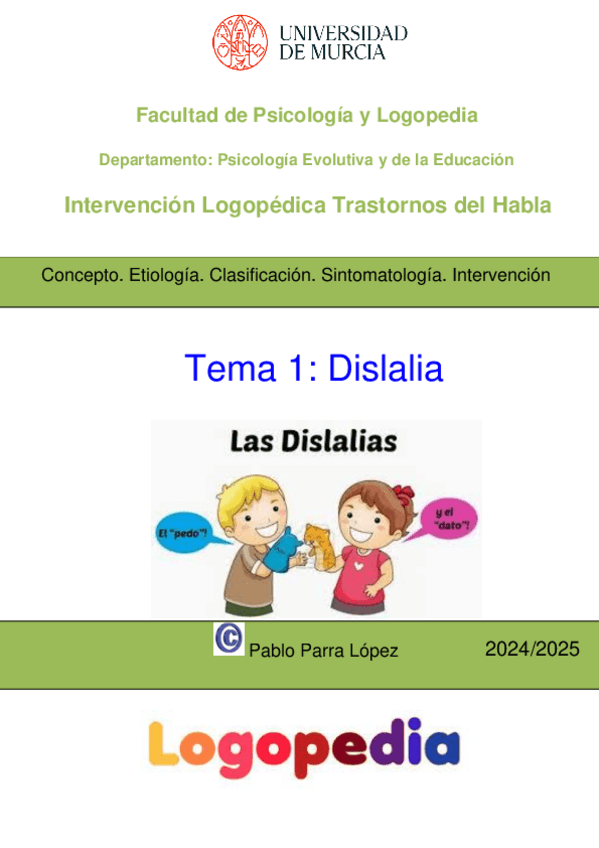 UNIVERSIDAD DE MURCIA

Facultad de Psicología y Logopedia

Departamento: Psicología Evolutiva y de la Educación

Intervención Logopédica Trastornos del Habla

Concepto. Etiología. Clasificación. Sintomatología. Intervención

Tema 1: Dislalia

Las Dislalias

El "pedo"!

y el "dato"!

© Pablo Parra López 2024/2025

Logopedia